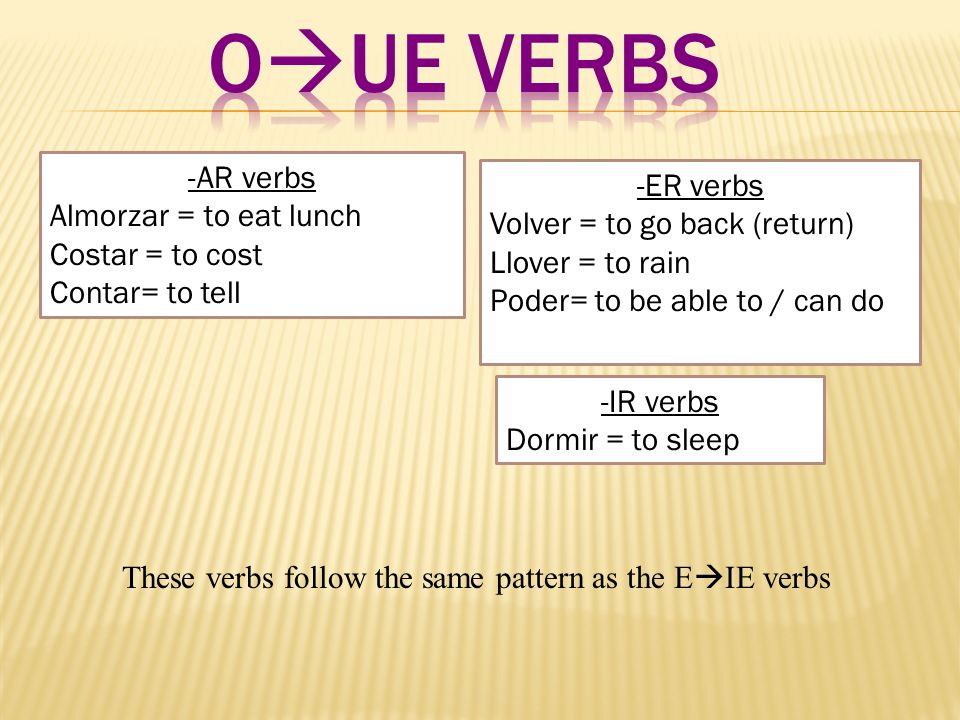 O→UE VERBS

-AR verbs
Almorzar = to eat lunch
Costar = to cost
Contar= to tell

-ER verbs
Volver = to go back (return)
Llover = to rain
Poder= to be able to / can do

-IR verbs
Dormir = to sleep

These verbs follow the same pattern as the E→IE verbs